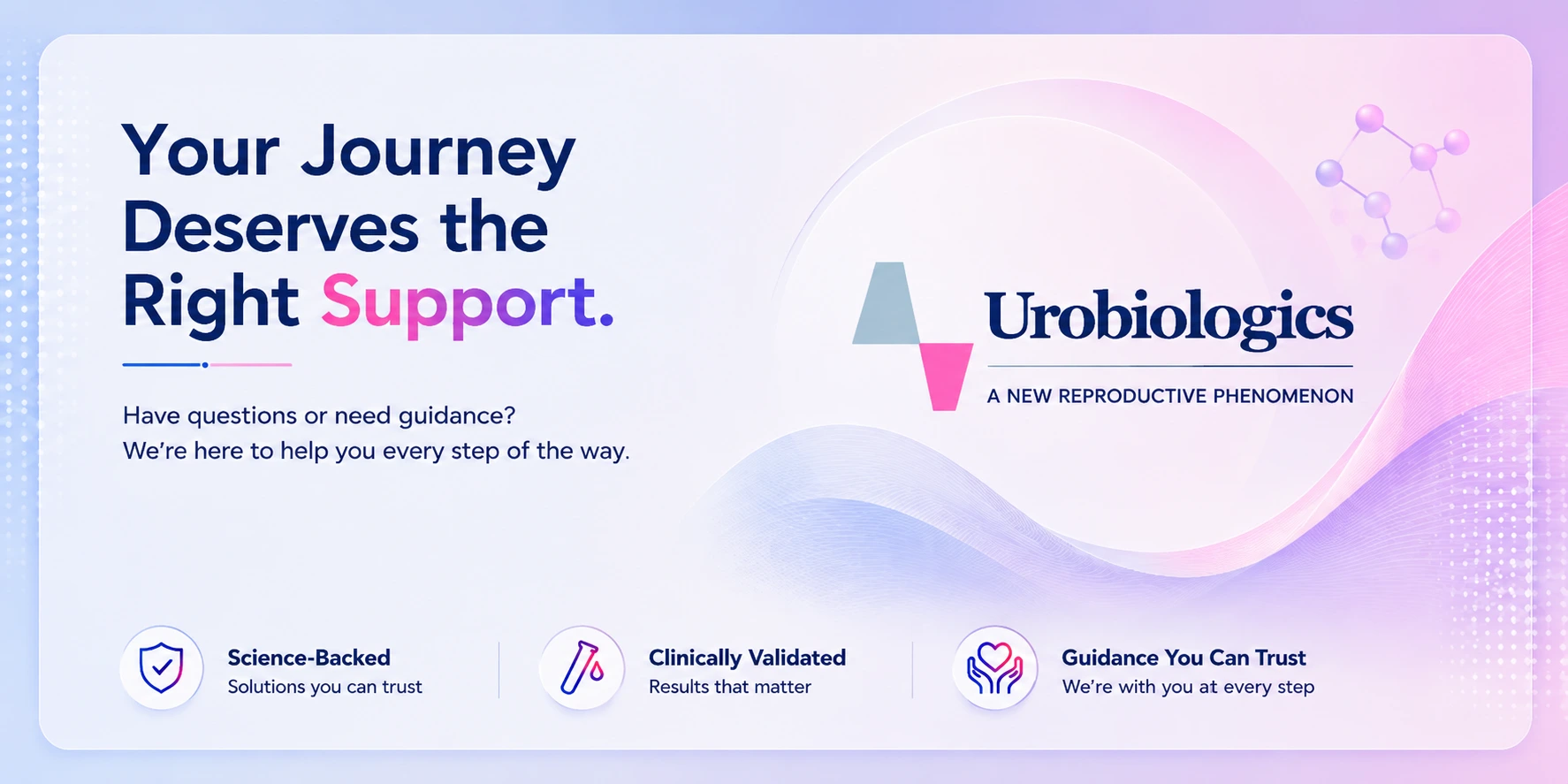 Your Journey Deserves the Right Support.

Have questions or need guidance?
We're here to help you every step of the way.

Urobiologics
A NEW REPRODUCTIVE PHENOMENON

Science-Backed
Solutions you can trust

Clinically Validated
Results that matter

Guidance You Can Trust
We're with you at every step